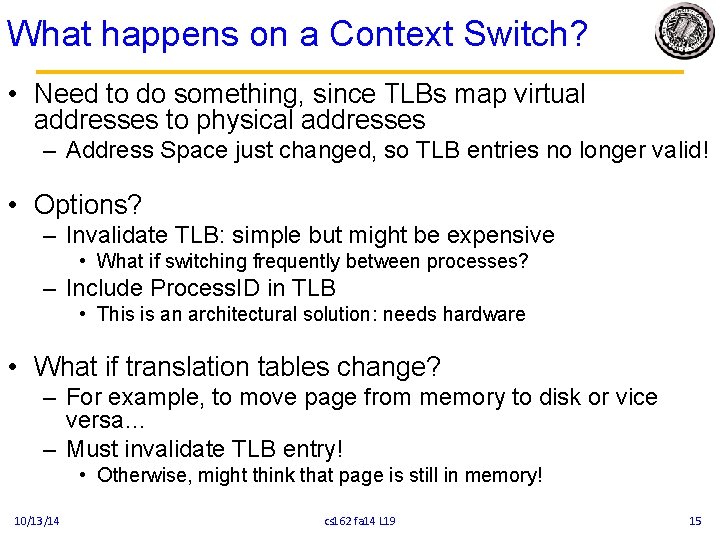 What happens on a Context Switch?

• Need to do something, since TLBs map virtual addresses to physical addresses
– Address Space just changed, so TLB entries no longer valid!

• Options?
– Invalidate TLB: simple but might be expensive
• What if switching frequently between processes?
– Include ProcessID in TLB
• This is an architectural solution: needs hardware

• What if translation tables change?
– For example, to move page from memory to disk or vice versa…
– Must invalidate TLB entry!
• Otherwise, might think that page is still in memory!

10/13/14 cs162 fa14 L19 15